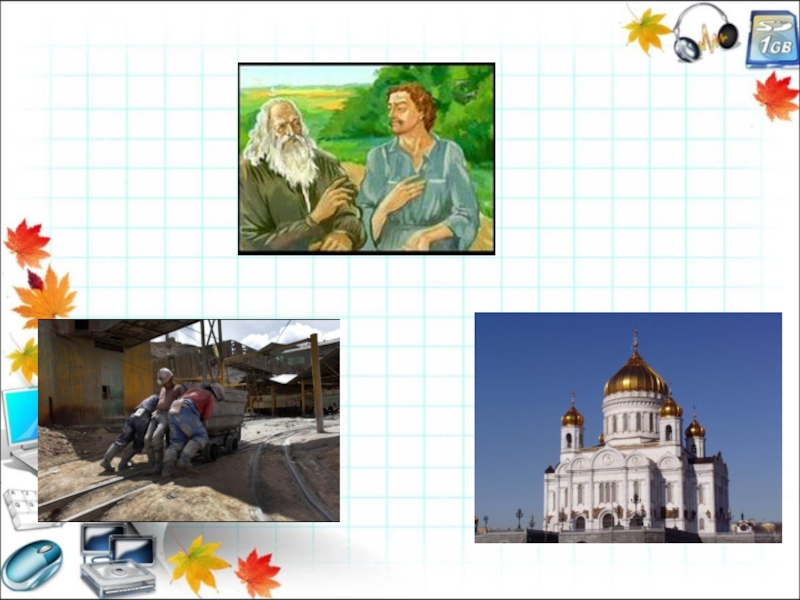 SD
1GB